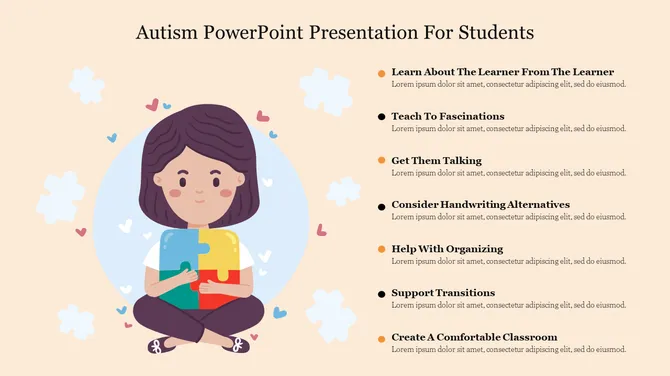 Autism PowerPoint Presentation For Students

Learn About The Learner From The Learner
Lorem ipsum dolor sit amet, consectetur adipiscing elit, sed do eiusmod.

Teach To Fascinations
Lorem ipsum dolor sit amet, consectetur adipiscing elit, sed do eiusmod.

Get Them Talking
Lorem ipsum dolor sit amet, consectetur adipiscing elit, sed do eiusmod.

Consider Handwriting Alternatives
Lorem ipsum dolor sit amet, consectetur adipiscing elit, sed do eiusmod.

Help With Organizing
Lorem ipsum dolor sit amet, consectetur adipiscing elit, sed do eiusmod.

Support Transitions
Lorem ipsum dolor sit amet, consectetur adipiscing elit, sed do eiusmod.

Create A Comfortable Classroom
Lorem ipsum dolor sit amet, consectetur adipiscing elit, sed do eiusmod.